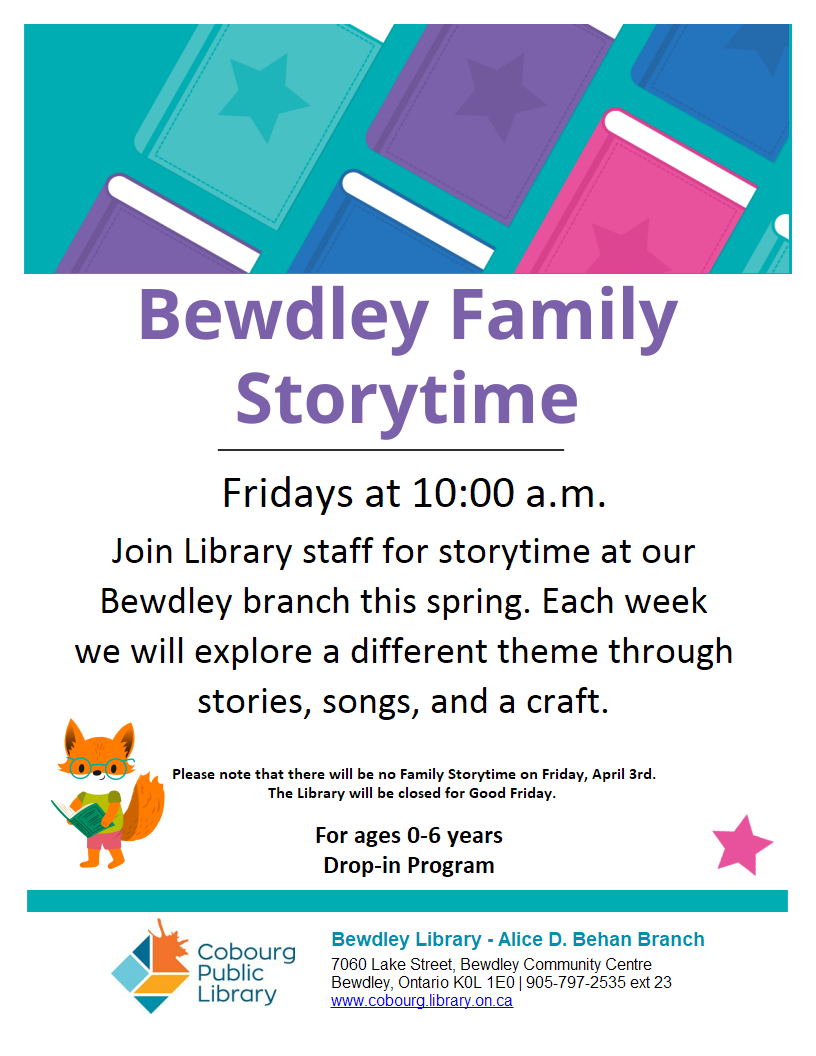 Bewdley Family Storytime

Fridays at 10:00 a.m.

Join Library staff for storytime at our Bewdley branch this spring. Each week we will explore a different theme through stories, songs, and a craft.

Please note that there will be no Family Storytime on Friday, April 3rd. The Library will be closed for Good Friday.

For ages 0-6 years
Drop-in Program

Cobourg Public Library

Bewdley Library - Alice D. Behan Branch
7060 Lake Street, Bewdley Community Centre
Bewdley, Ontario K0L 1E0 | 905-797-2535 ext 23
www.cobourg.library.on.ca